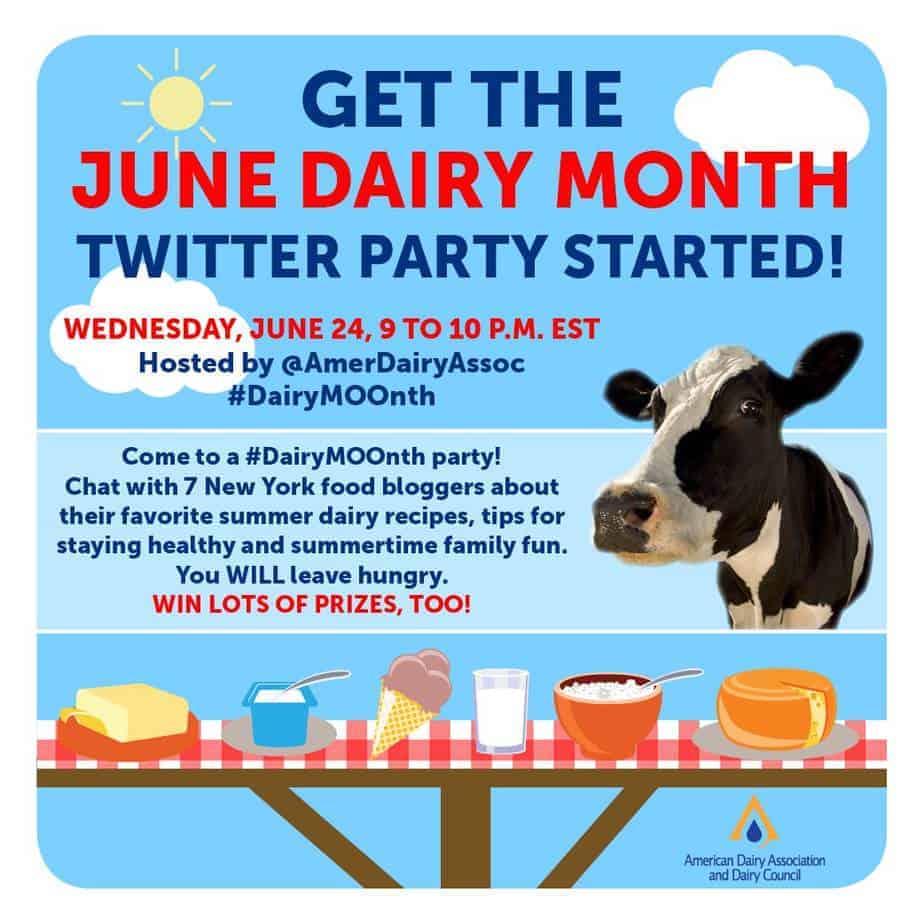 GET THE
JUNE DAIRY MONTH
TWITTER PARTY STARTED!

WEDNESDAY, JUNE 24, 9 TO 10 P.M. EST
Hosted by @AmerDairyAssoc
#DairyMOOnth

Come to a #DairyMOOnth party!
Chat with 7 New York food bloggers about their favorite summer dairy recipes, tips for staying healthy and summertime family fun.
You WILL leave hungry.
WIN LOTS OF PRIZES, TOO!

American Dairy Association and Dairy Council